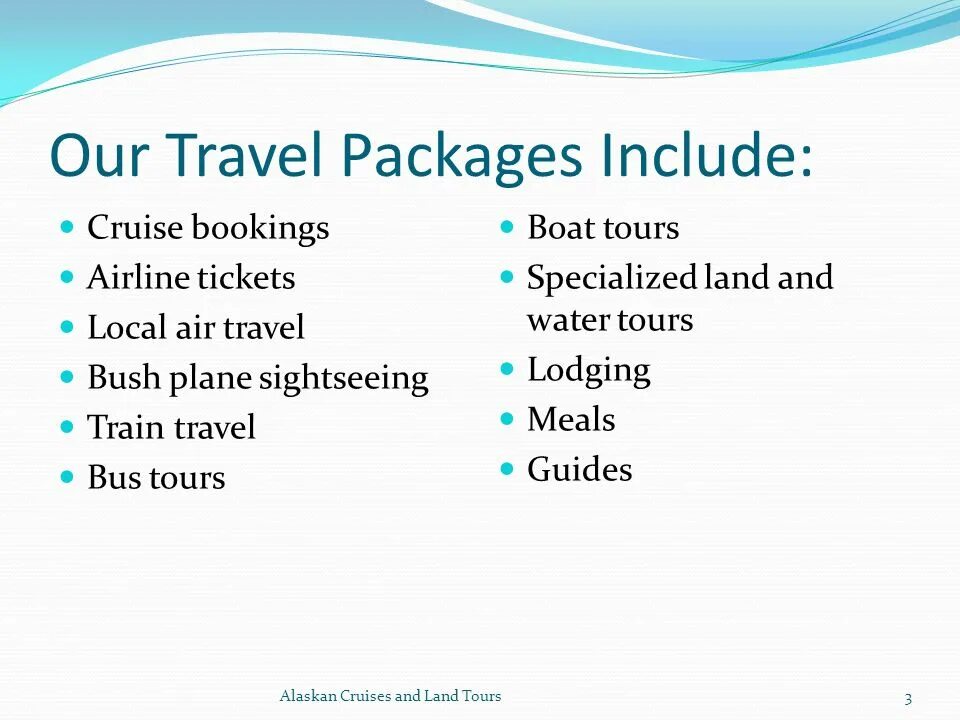 Our Travel Packages Include:

- Cruise bookings
- Airline tickets
- Local air travel
- Bush plane sightseeing
- Train travel
- Bus tours

- Boat tours
- Specialized land and water tours
- Lodging
- Meals
- Guides

Alaskan Cruises and Land Tours

3